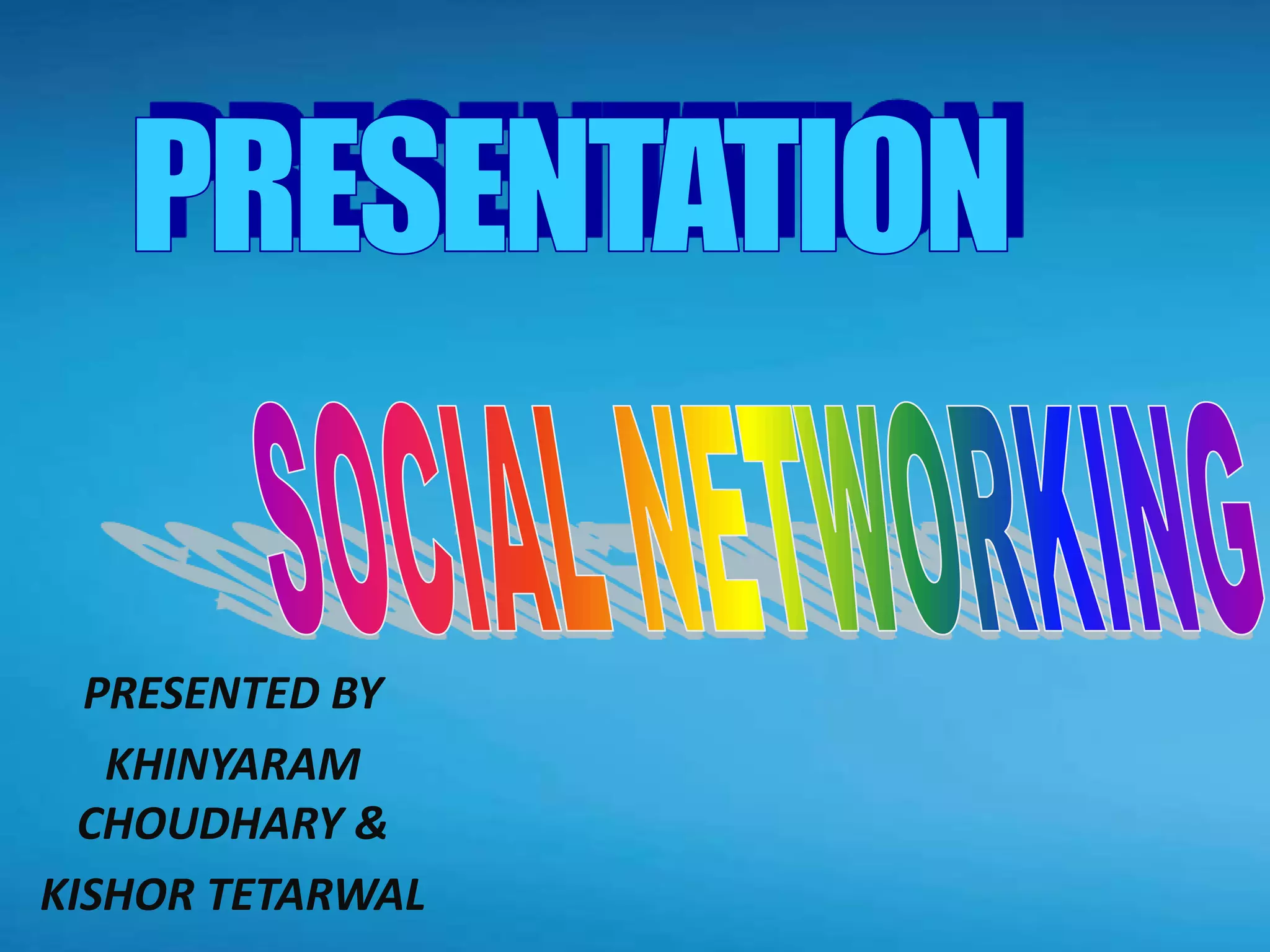 PRESENTATION

SOCIAL NETWORKING

PRESENTED BY
KHINYARAM
CHOUDHARY &
KISHOR TETARWAL